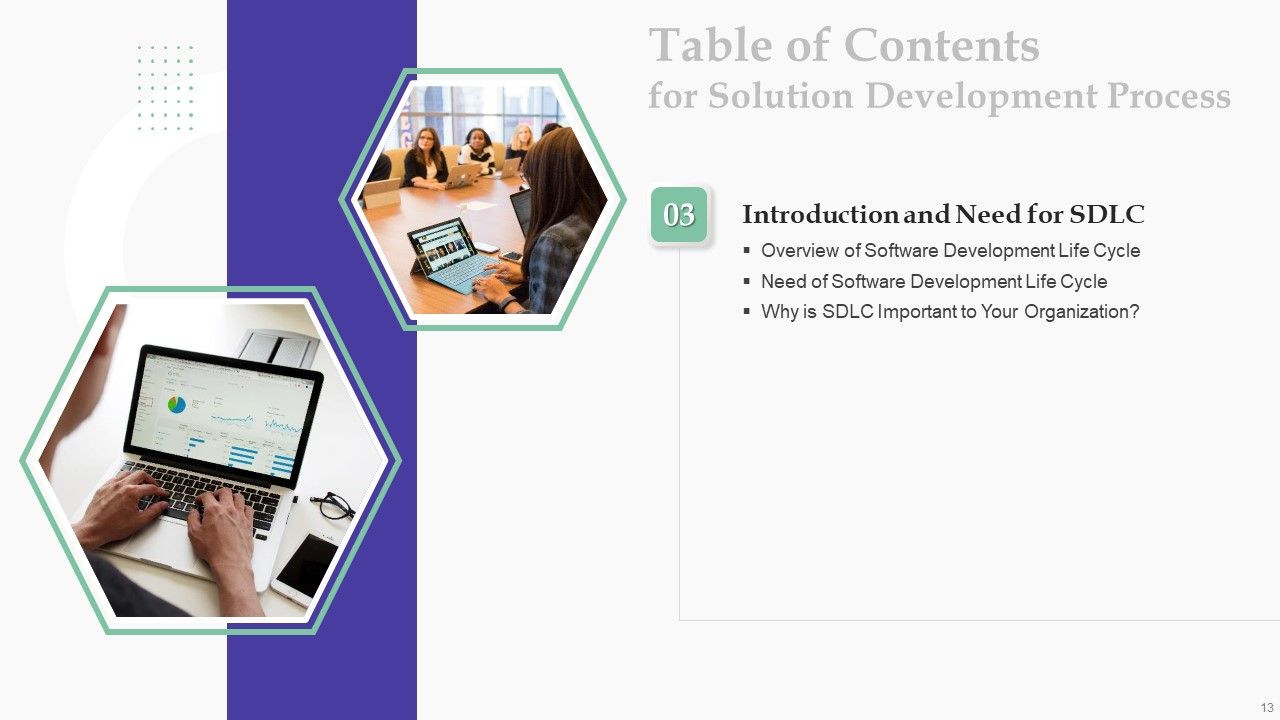 Table of Contents
for Solution Development Process

03

Introduction and Need for SDLC

▪ Overview of Software Development Life Cycle
▪ Need of Software Development Life Cycle
▪ Why is SDLC Important to Your Organization?

13